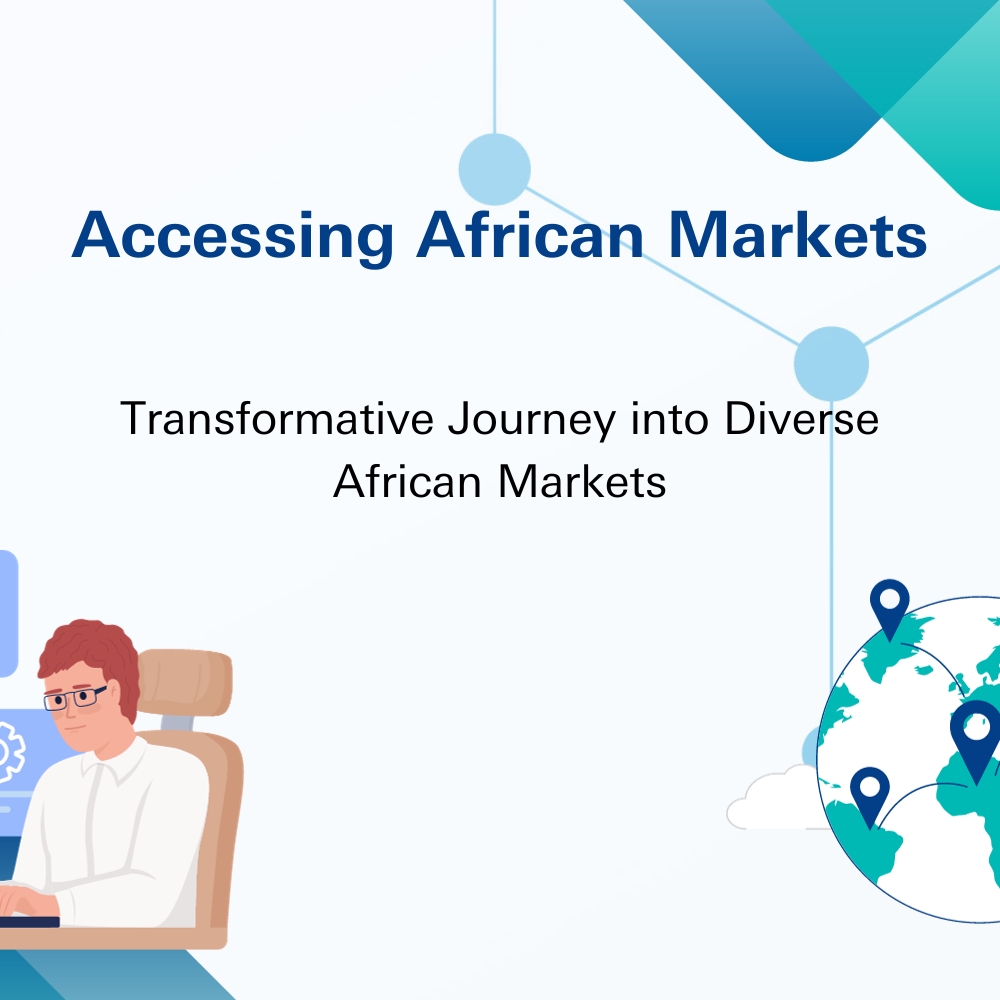 Accessing African Markets

Transformative Journey into Diverse African Markets